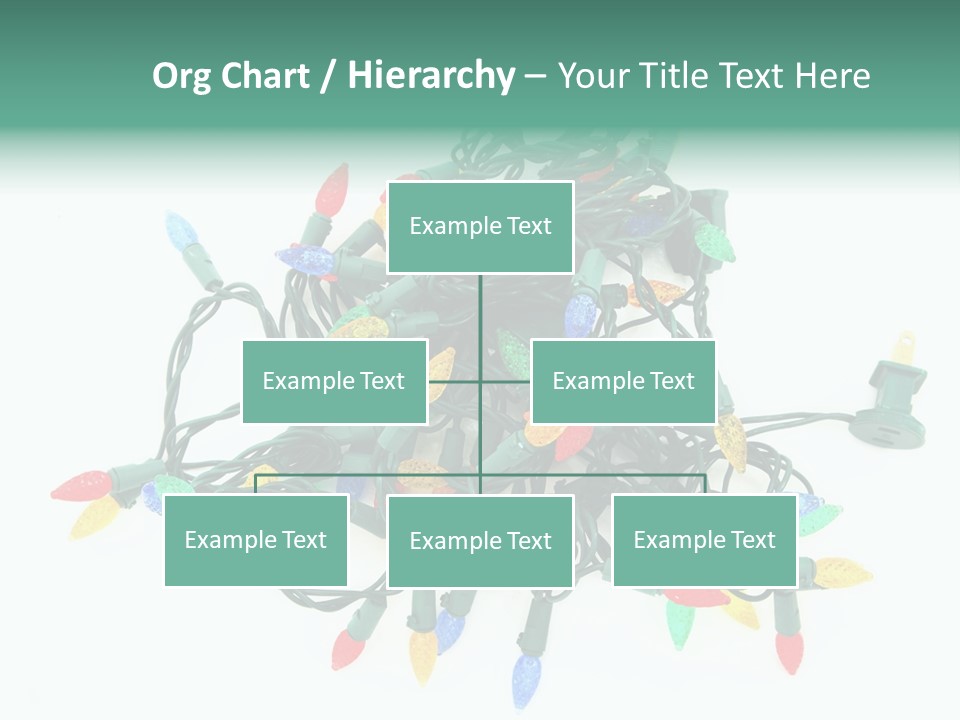 Org Chart / Hierarchy – Your Title Text Here

Example Text

Example Text

Example Text

Example Text

Example Text

Example Text